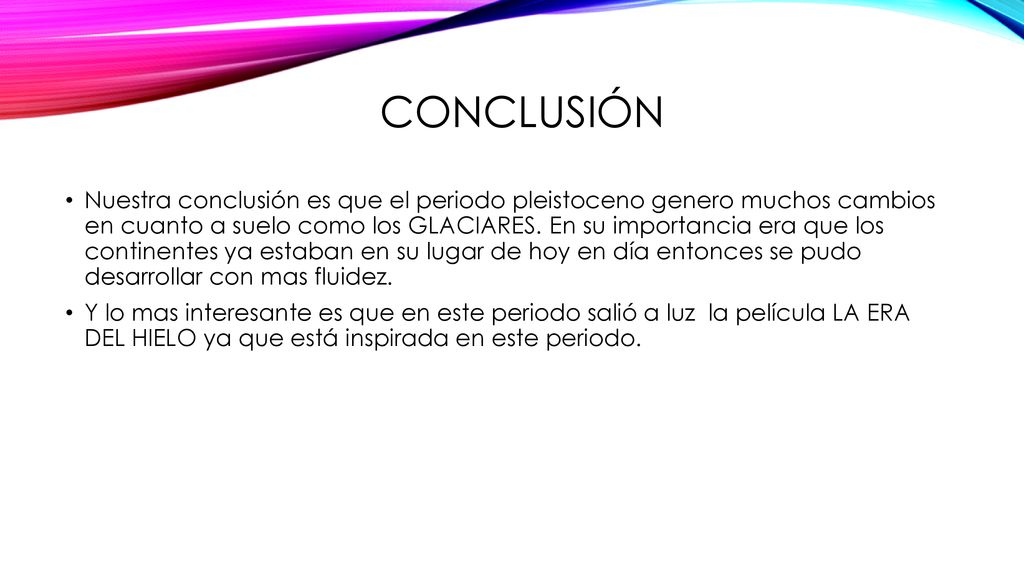 CONCLUSIÓN

• Nuestra conclusión es que el periodo pleistoceno genero muchos cambios en cuanto a suelo como los GLACIARES. En su importancia era que los continentes ya estaban en su lugar de hoy en día entonces se pudo desarrollar con mas fluidez.

• Y lo mas interesante es que en este periodo salió a luz la película LA ERA DEL HIELO ya que está inspirada en este periodo.